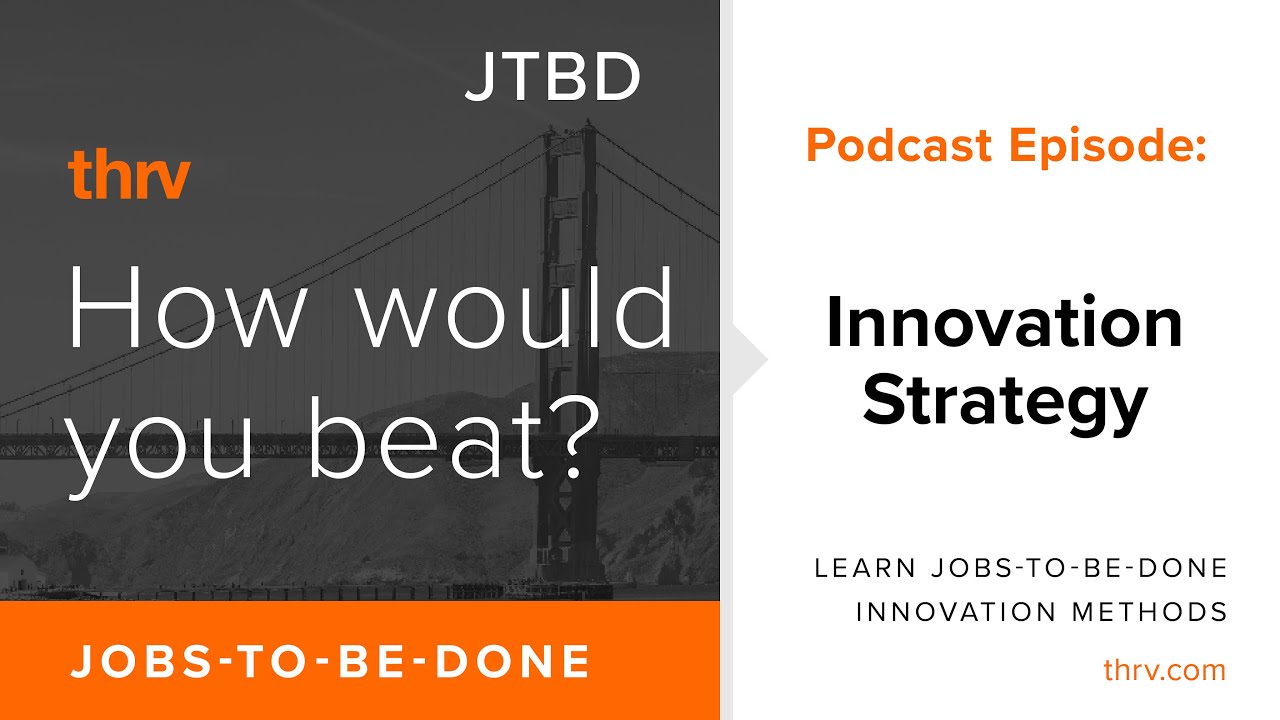 JTBD

thrv

How would you beat?

JOBS-TO-BE-DONE

Podcast Episode:

Innovation Strategy

LEARN JOBS-TO-BE-DONE INNOVATION METHODS

thrv.com